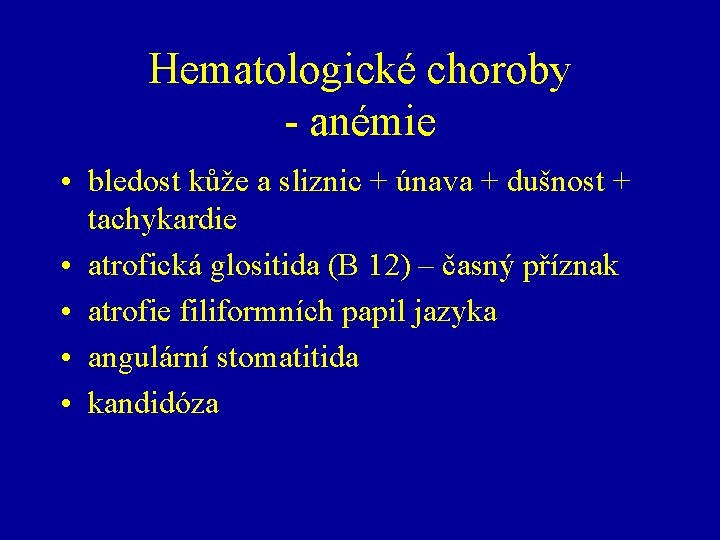 Hematologické choroby
- anémie

• bledost kůže a sliznic + únava + dušnost + tachykardie
• atrofická glositida (B 12) – časný příznak
• atrofie filiformních papil jazyka
• angulární stomatitida
• kandidóza